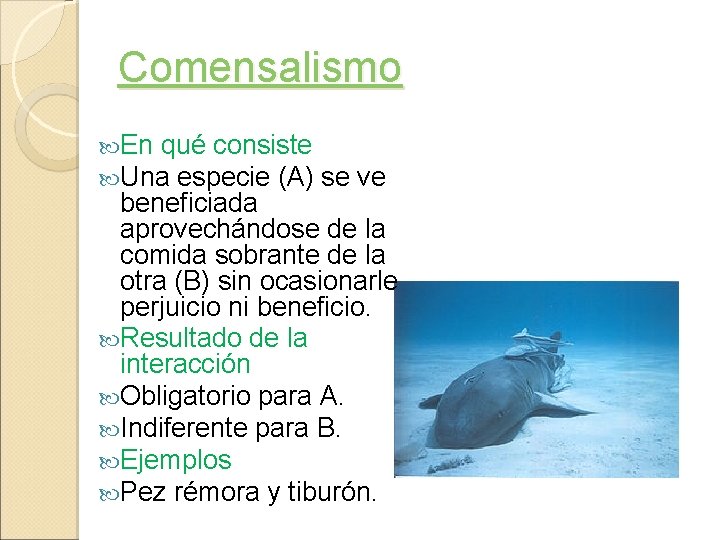 Comensalismo

En qué consiste

Una especie (A) se ve beneficiada aprovechándose de la comida sobrante de la otra (B) sin ocasionarle perjuicio ni beneficio.

Resultado de la interacción

Obligatorio para A.

Indiferente para B.

Ejemplos

Pez rémora y tiburón.